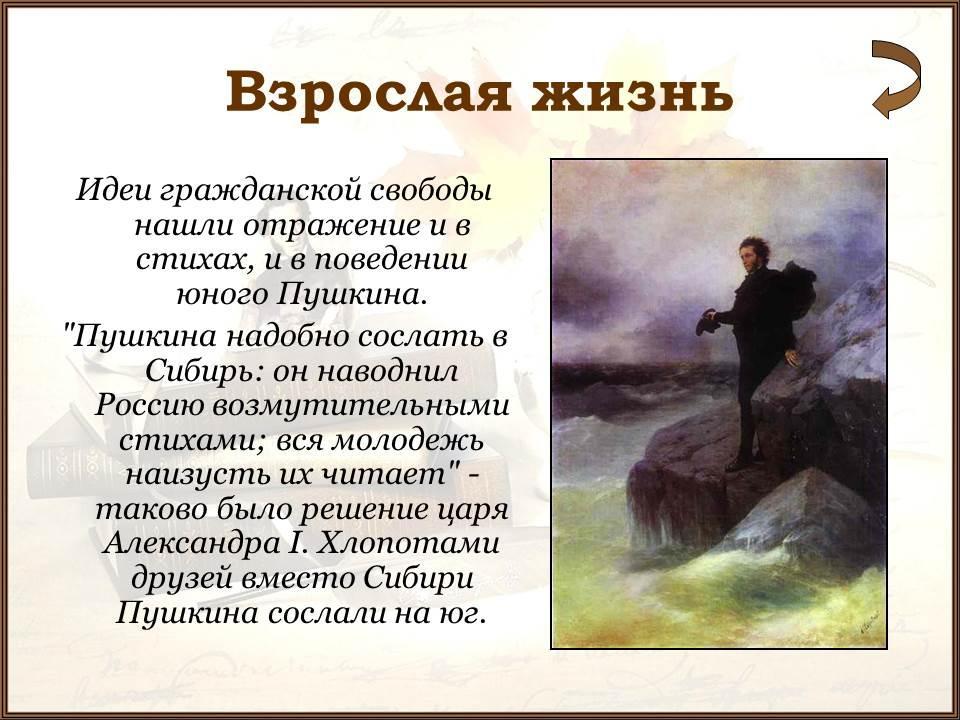 Взрослая жизнь

Идеи гражданской свободы нашли отражение и в стихах, и в поведении юного Пушкина.

"Пушкина надобно сослать в Сибирь: он наводнил Россию возмутительными стихами; вся молодежь наизусть их читает" - таково было решение царя Александра I. Хлопотами друзей вместо Сибири Пушкина сослали на юг.